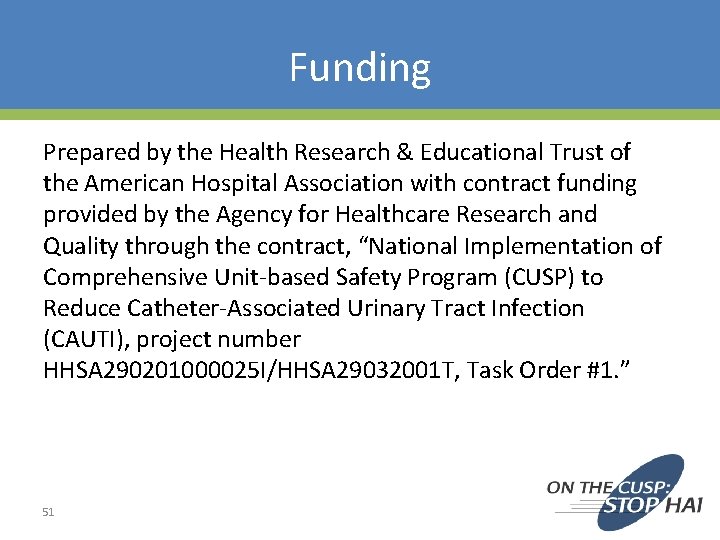 Funding

Prepared by the Health Research & Educational Trust of the American Hospital Association with contract funding provided by the Agency for Healthcare Research and Quality through the contract, “National Implementation of Comprehensive Unit-based Safety Program (CUSP) to Reduce Catheter-Associated Urinary Tract Infection (CAUTI), project number HHSA290201000025I/HHSA29032001T, Task Order #1.”

51

ON THE CUSP: STOP HAI